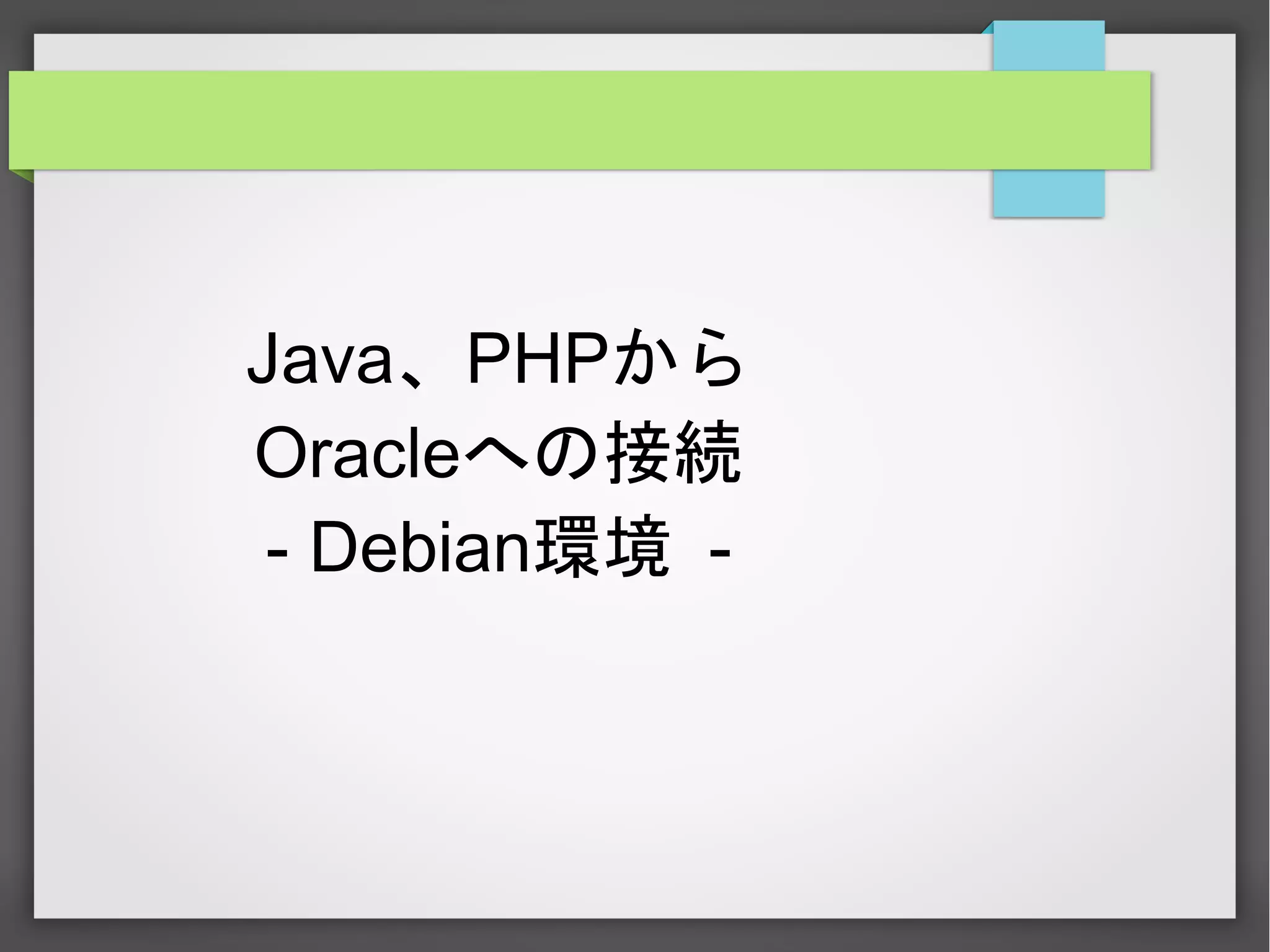 Java、PHPから
Oracleへの接続
- Debian環境 -